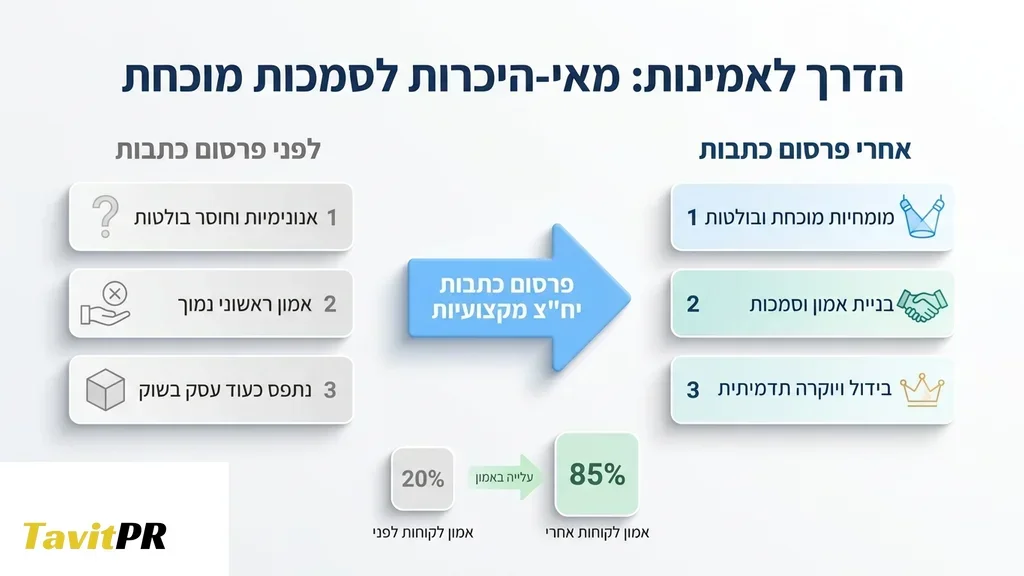 הדרך לאמינות: מאי-היכרות לסמכות מוכחת

אחרי פרסום כתבות

1 מומחיות מוכחת ובולטות

2 בניית אמון וסמכות

3 בידול ויוקרה תדמיתית

פרסום כתבות
יח"צ מקצועיות

לפני פרסום כתבות

1 אנונימיות וחוסר בולטות

2 אמון ראשוני נמוך

3 נתפס כעוד עסק בשוק

85%
אמון לקוחות אחרי

עלייה באמון

20%
אמון לקוחות לפני

TavitPR